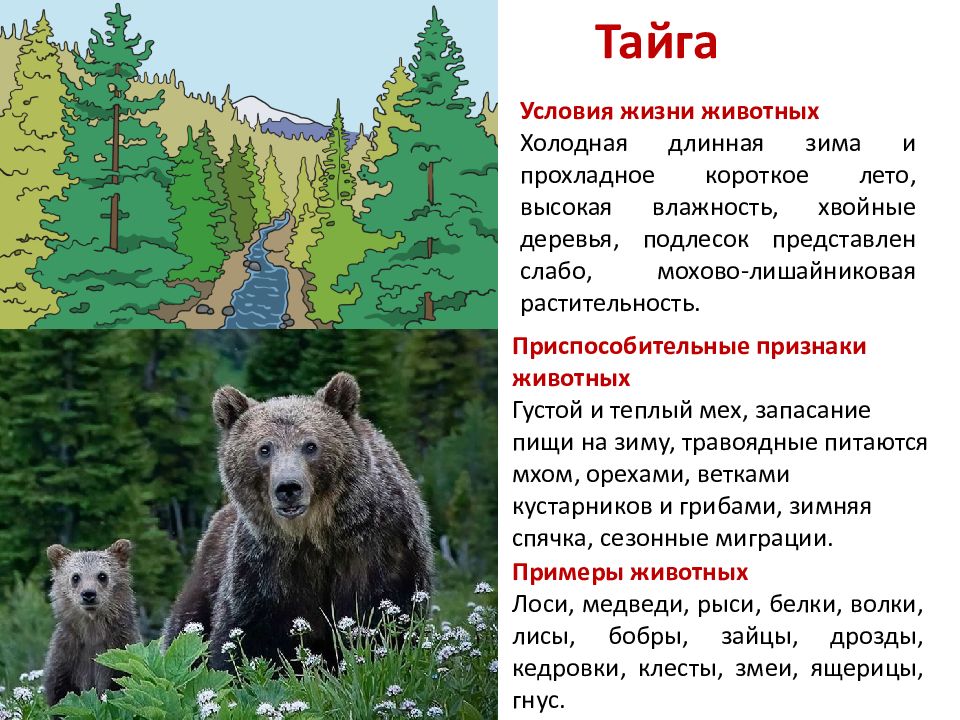 Тайга

Условия жизни животных
Холодная длинная зима и прохладное короткое лето, высокая влажность, хвойные деревья, подлесок представлен слабо, мохово-лишайниковая растительность.

Приспособительные признаки животных
Густой и теплый мех, запасание пищи на зиму, травоядные питаются мхом, орехами, ветками кустарников и грибами, зимняя спячка, сезонные миграции.

Примеры животных
Лоси, медведи, рыси, белки, волки, лисы, бобры, зайцы, дрозды, кедровки, клесты, змеи, ящерицы, гнус.